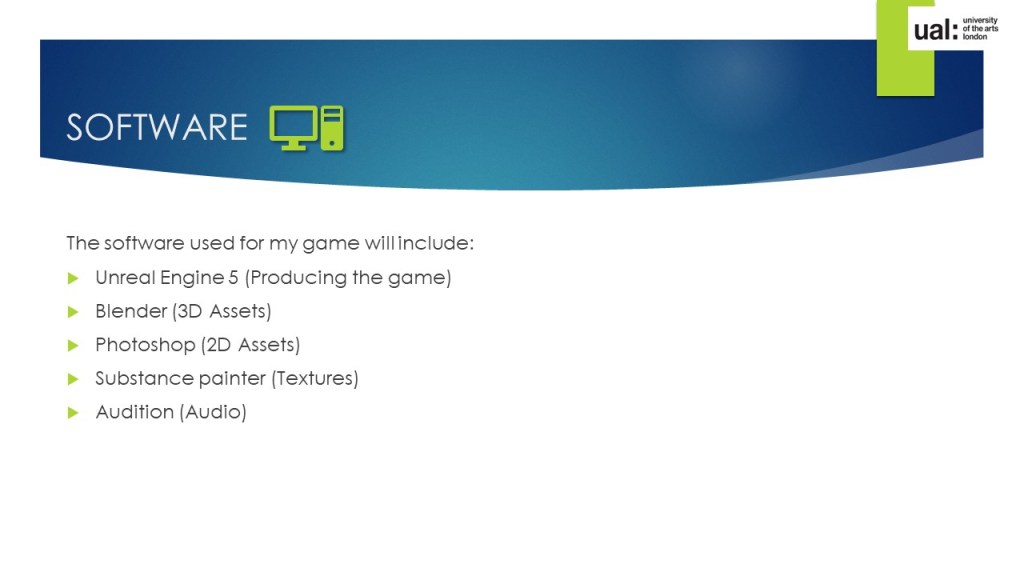 ual: university of the arts london

SOFTWARE

The software used for my game will include:

Unreal Engine 5 (Producing the game)

Blender (3D Assets)

Photoshop (2D Assets)

Substance painter (Textures)

Audition (Audio)